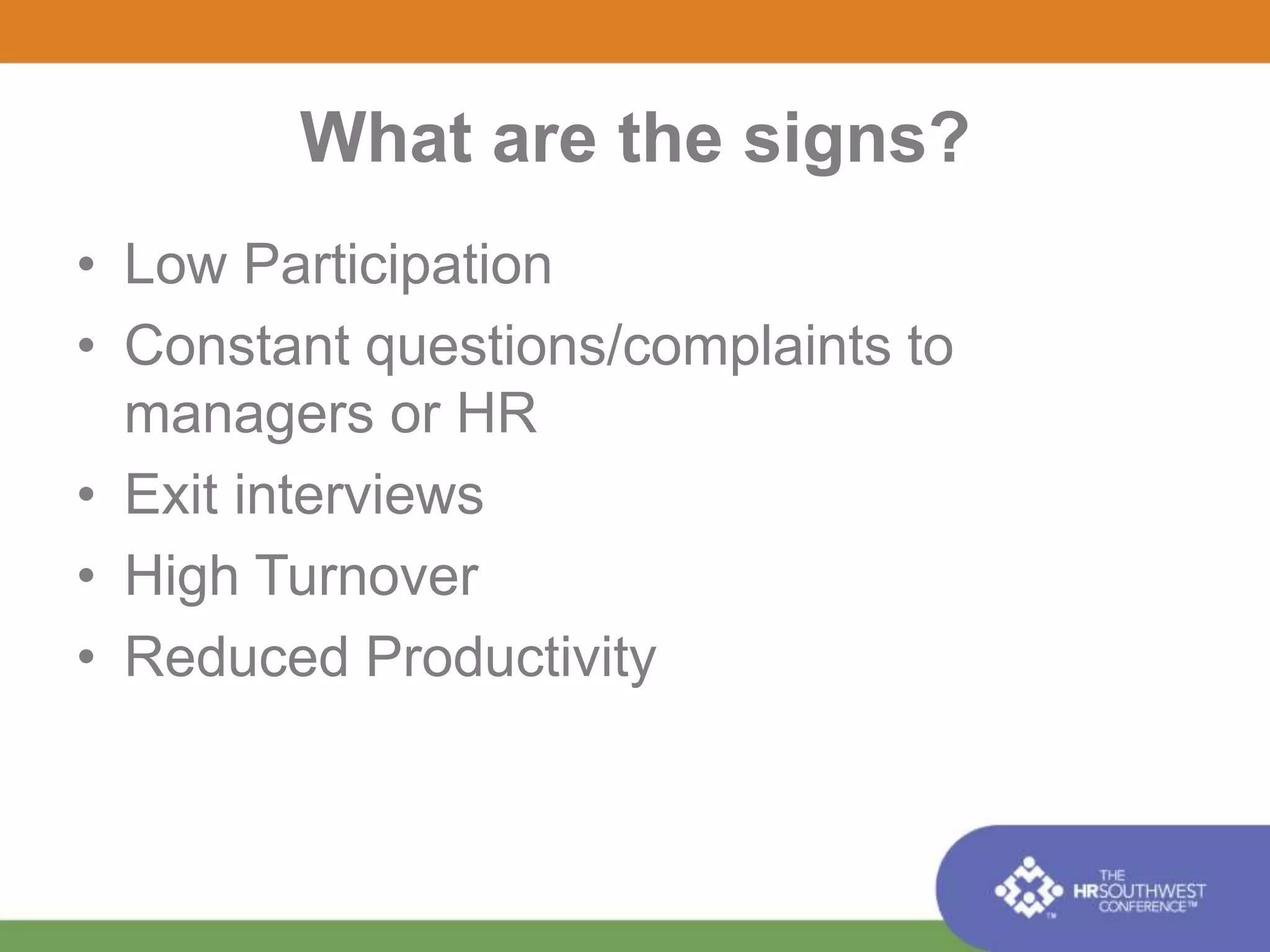 What are the signs?

• Low Participation
• Constant questions/complaints to managers or HR
• Exit interviews
• High Turnover
• Reduced Productivity

TM THE HRSOUTHWEST CONFERENCE™